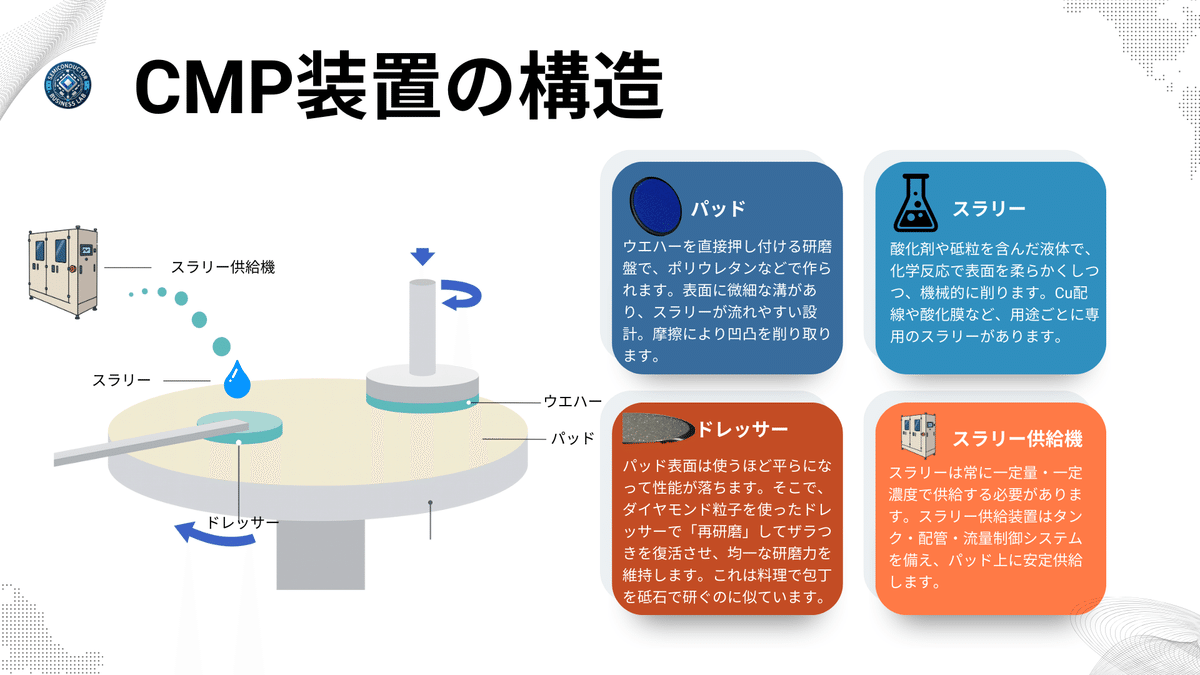 SEMICONDUCTOR BUSINESS LAB

CMP装置の構造

スラリー供給機

スラリー

ウエハー

パッド

ドレッサー

パッド

ウエハーを直接押し付ける研磨盤で、ポリウレタンなどで作られます。表面に微細な溝があり、スラリーが流れやすい設計。摩擦により凹凸を削り取ります。

スラリー

酸化剤や砥粒を含んだ液体で、化学反応で表面を柔らかくしつつ、機械的に削ります。Cu配線や酸化膜など、用途ごとに専用のスラリーがあります。

ドレッサー

パッド表面は使うほど平らになって性能が落ちます。そこで、ダイヤモンド粒子を使ったドレッサーで「再研磨」してザラつきを復活させ、均一な研磨力を維持します。これは料理で包丁を砥石で研ぐのに似ています。

スラリー供給機

スラリーは常に一定量・一定濃度で供給する必要があります。スラリー供給装置はタンク・配管・流量制御システムを備え、パッド上に安定供給します。